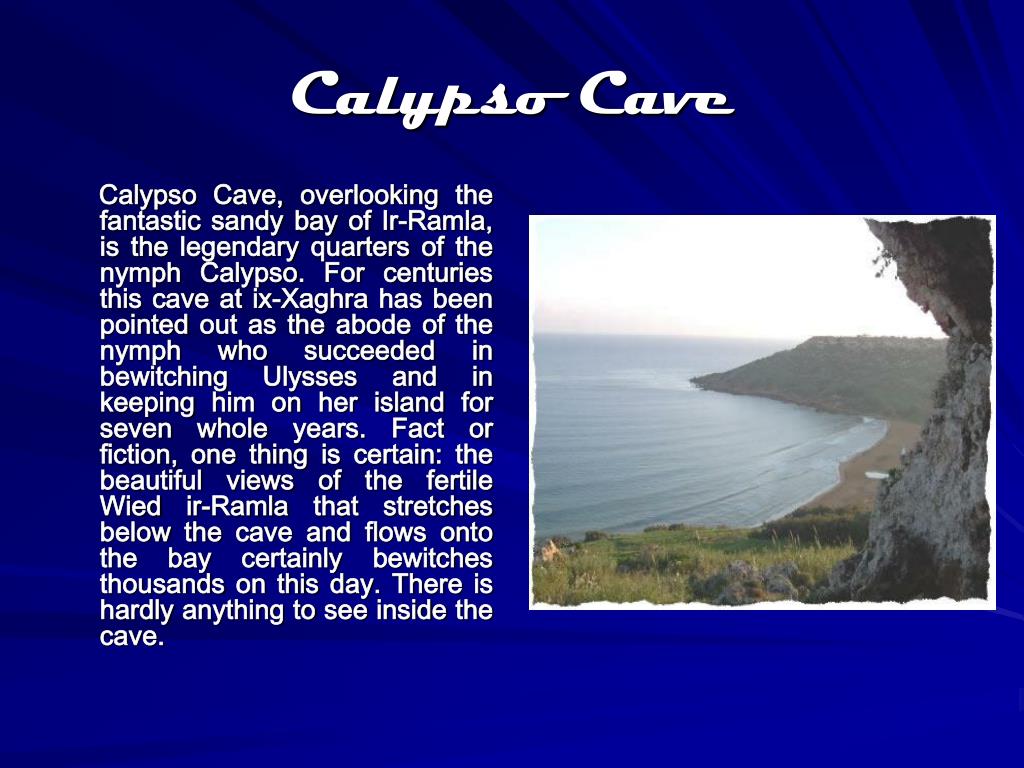 Calypso Cave

Calypso Cave, overlooking the fantastic sandy bay of Ir-Ramla, is the legendary quarters of the nymph Calypso. For centuries this cave at ix-Xaghra has been pointed out as the abode of the nymph who succeeded in bewitching Ulysses and in keeping him on her island for seven whole years. Fact or fiction, one thing is certain: the beautiful views of the fertile Wied ir-Ramla that stretches below the cave and flows onto the bay certainly bewitches thousands on this day. There is hardly anything to see inside the cave.